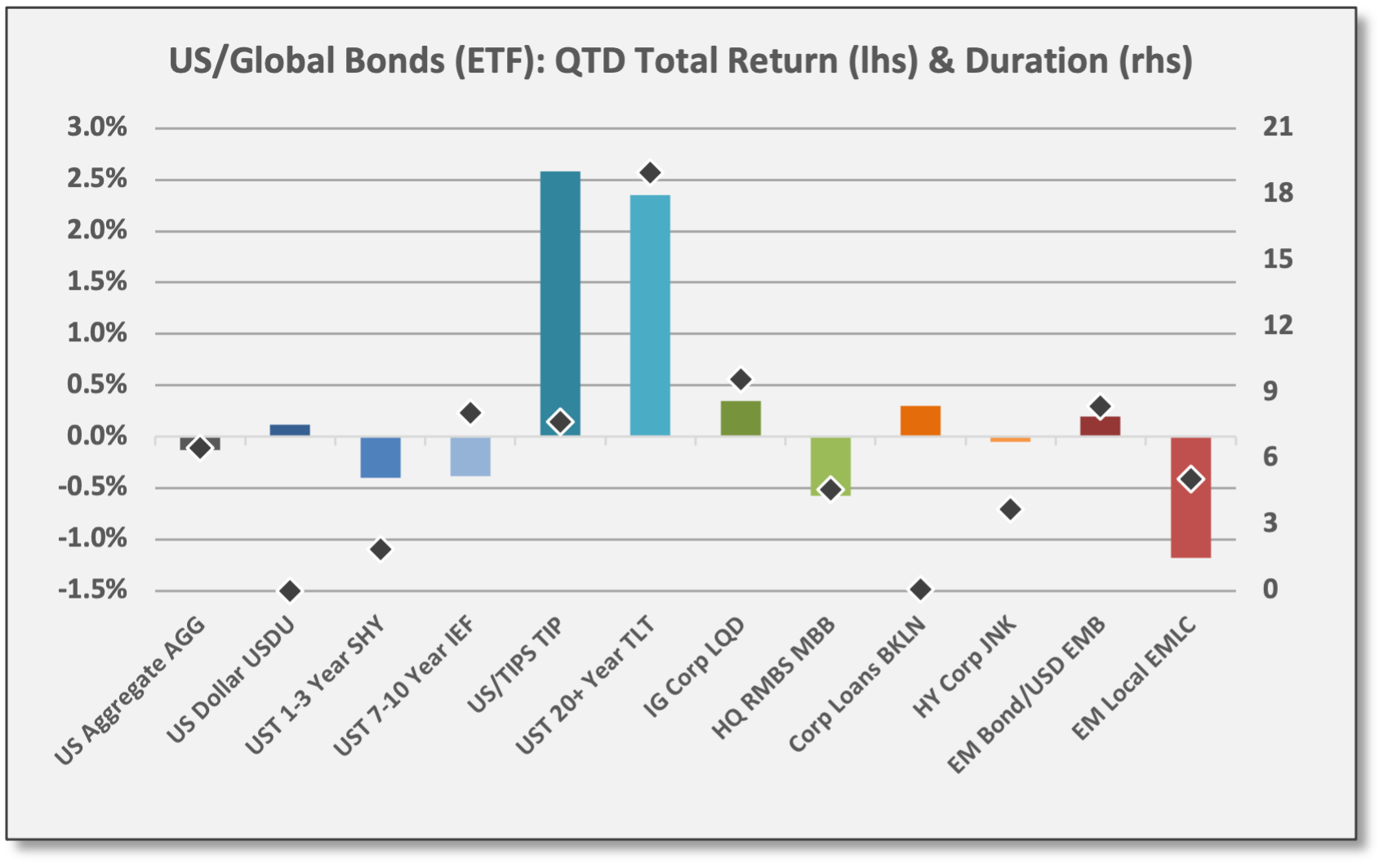 US/Global Bonds (ETF): QTD Total Return (lhs) & Duration (rhs)

3.0%
2.5%
2.0%
1.5%
1.0%
0.5%
0.0%
-0.5%
-1.0%
-1.5%

21
18
15
12
9
6
3
0

US Aggregate AGG
US Dollar USDU
UST 1-3 Year SHY
UST 7-10 Year IEF
US/TIPS TIP
UST 20+ Year TLT
IG Corp LQD
HQ RMBS MBB
Corp Loans BKLN
HY Corp JNK
EM Bond/USD EMB
EM Local EMLC